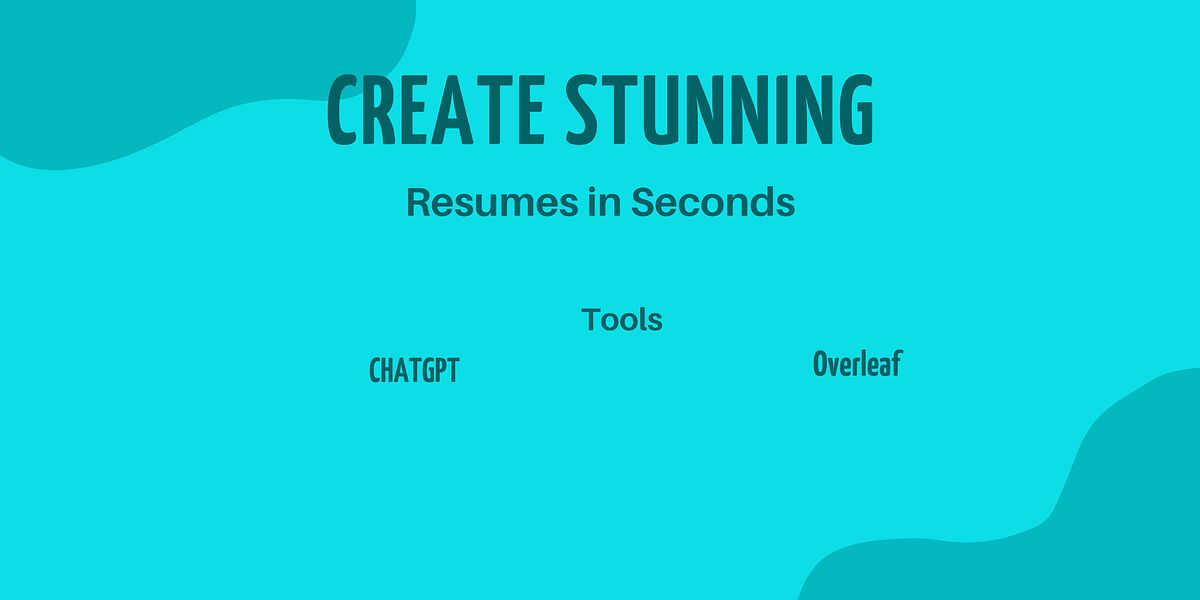 CREATE STUNNING

Resumes in Seconds

Tools

CHATGPT

Overleaf